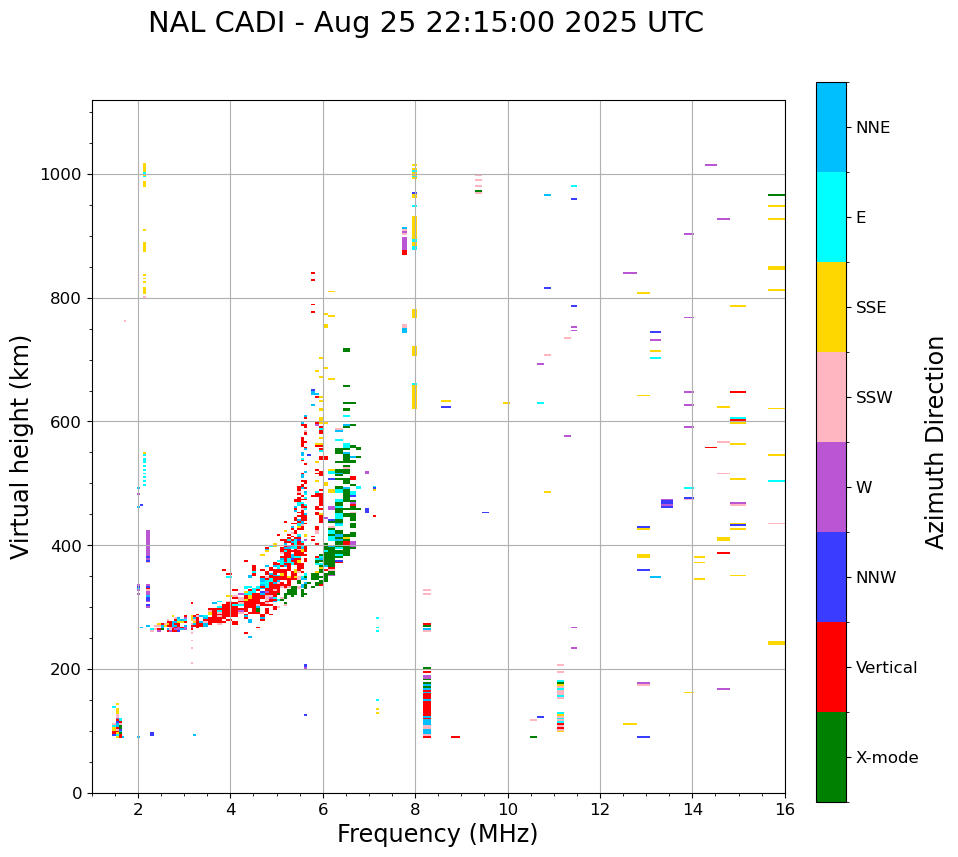 NAL CADI - Aug 25 22:15:00 2025 UTC

Virtual height (km)

1000
800
600
400
200
0

2
4
6
8
10
12
14
16

Frequency (MHz)

NNE
E
SSE
SSW
W
NNW
Vertical
X-mode

Azimuth Direction